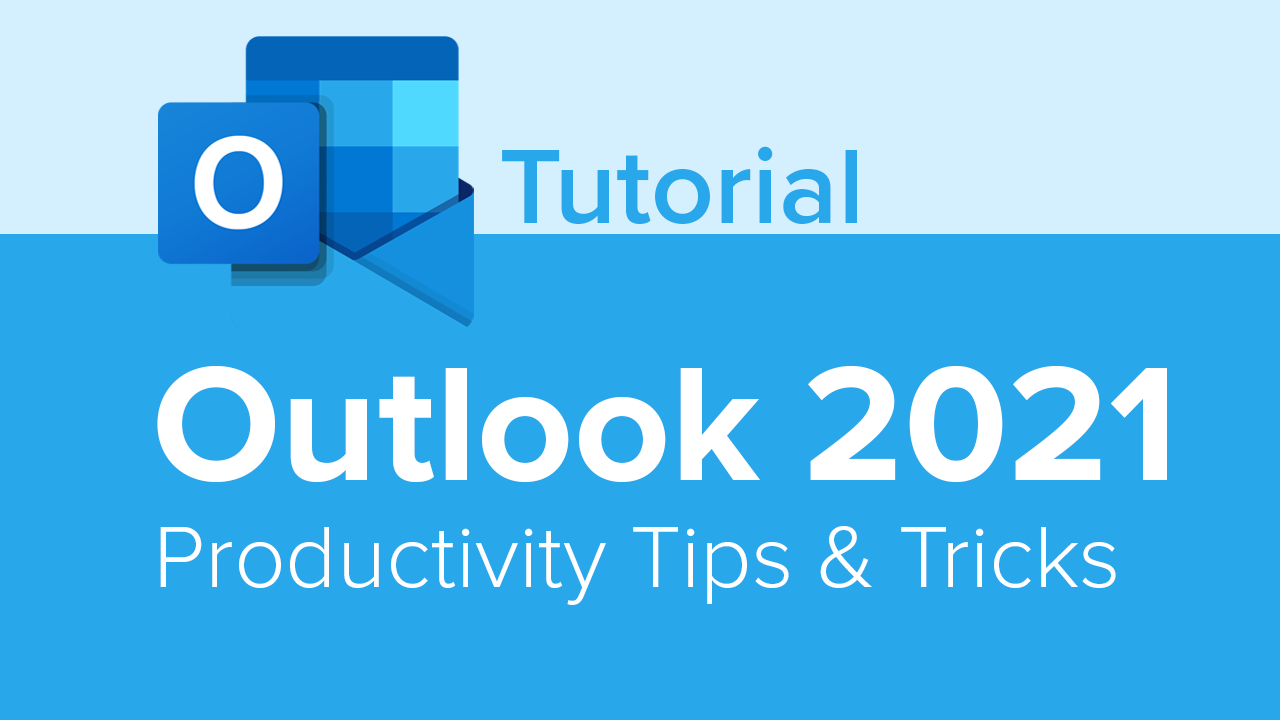 O

Tutorial

Outlook 2021

Productivity Tips & Tricks